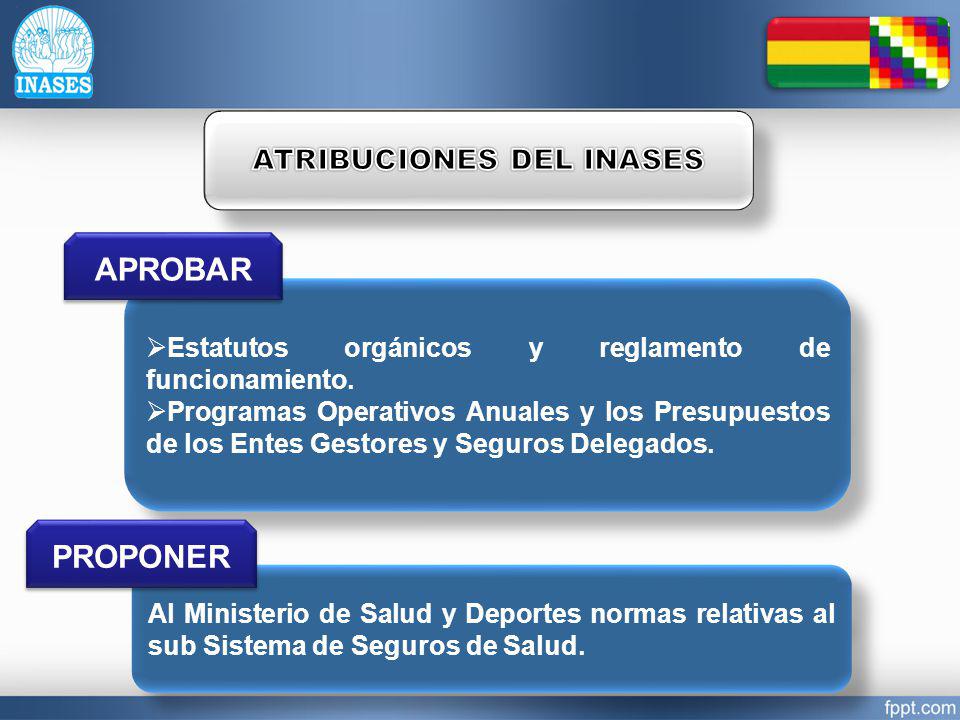 INASES

ATRIBUCIONES DEL INASES

APROBAR

➢Estatutos orgánicos y reglamento de funcionamiento.
➢Programas Operativos Anuales y los Presupuestos de los Entes Gestores y Seguros Delegados.

PROPONER

Al Ministerio de Salud y Deportes normas relativas al sub Sistema de Seguros de Salud.

fppt.com